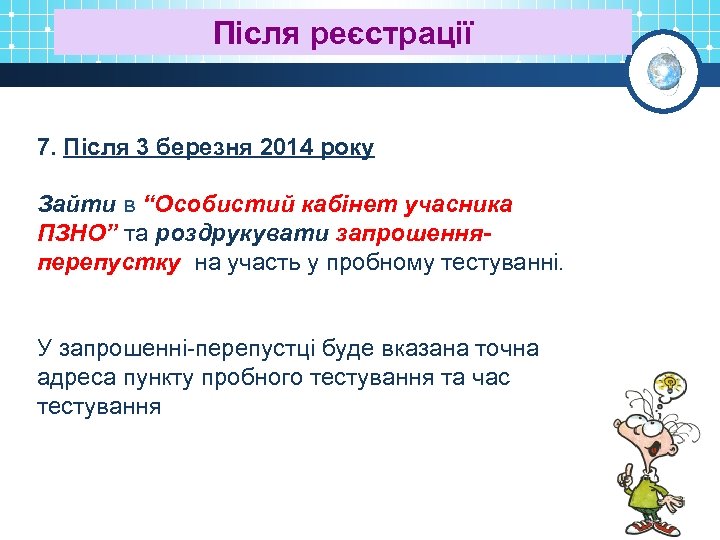 Після реєстрації

7. Після 3 березня 2014 року

Зайти в “Особистий кабінет учасника ПЗНО” та роздрукувати запрошення-перепустку на участь у пробному тестуванні.

У запрошенні-перепустці буде вказана точна адреса пункту пробного тестування та час тестування